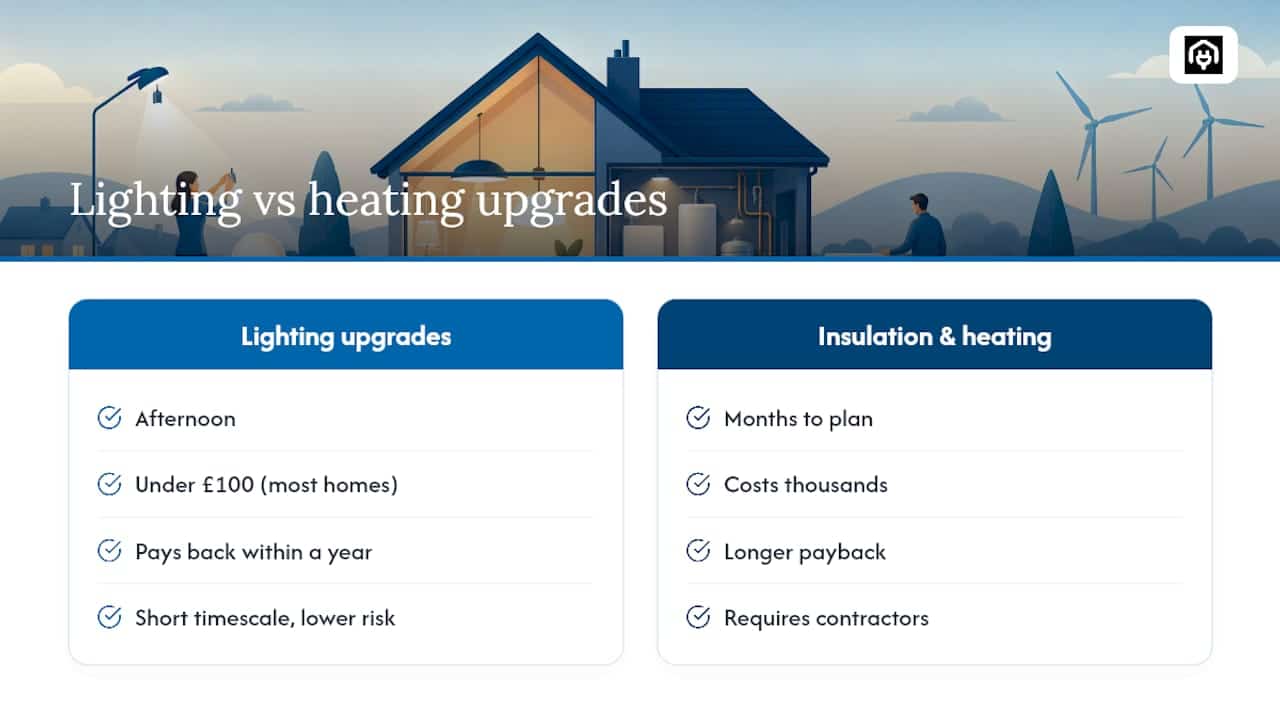 Lighting vs heating upgrades

Lighting upgrades

Afternoon

Under £100 (most homes)

Pays back within a year

Short timescale, lower risk

Insulation & heating

Months to plan

Costs thousands

Longer payback

Requires contractors